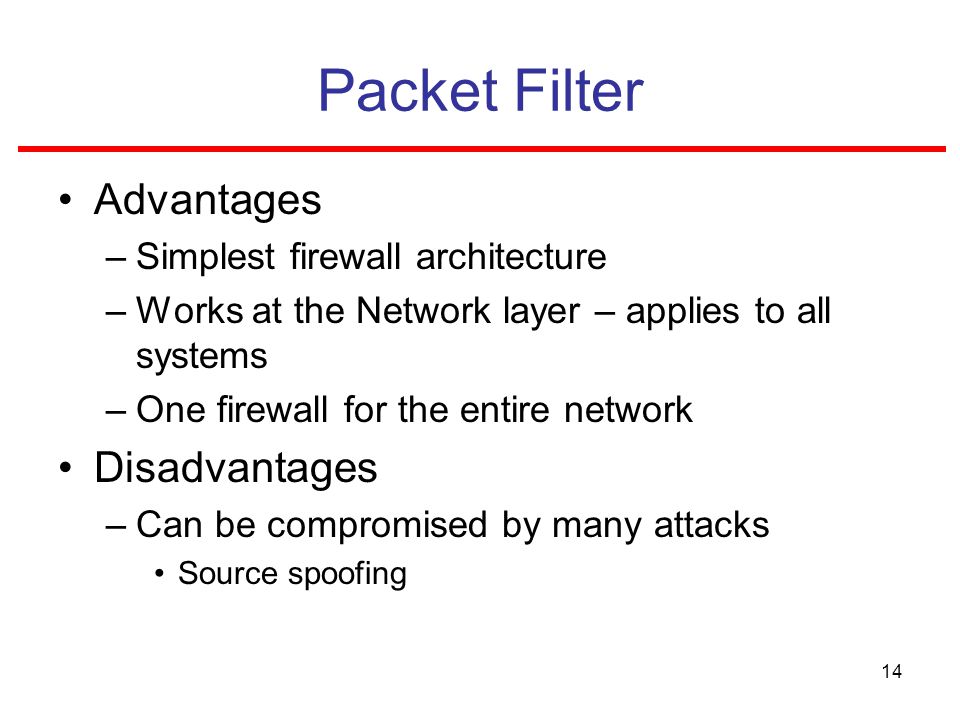 Packet Filter

• Advantages
  – Simplest firewall architecture
  – Works at the Network layer – applies to all systems
  – One firewall for the entire network
• Disadvantages
  – Can be compromised by many attacks
    • Source spoofing

14